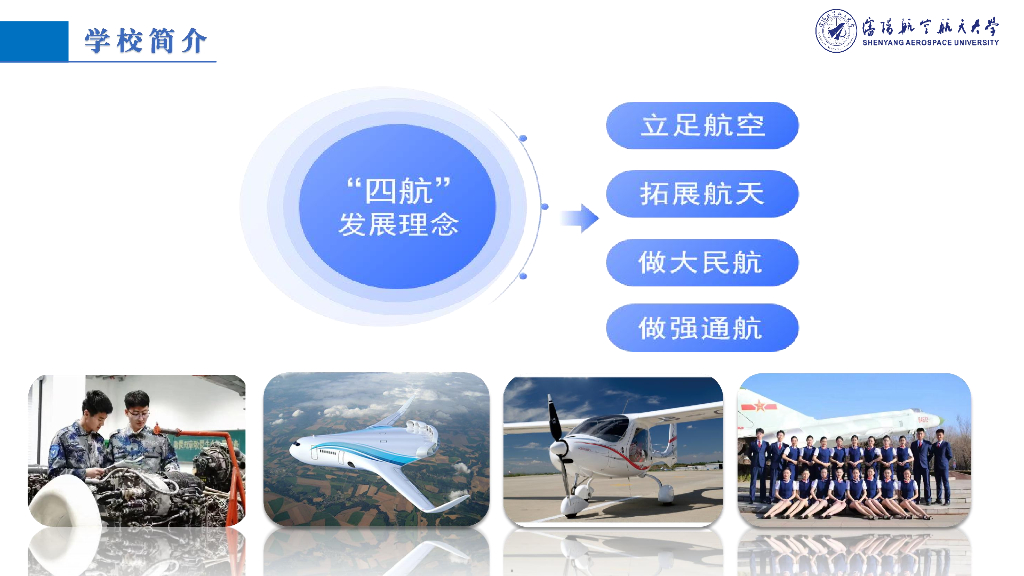 学校简介

沈阳航空航天大学
SHENYANG AEROSPACE UNIVERSITY

“四航”
发展理念

立足航空
拓展航天
做大民航
做强通航